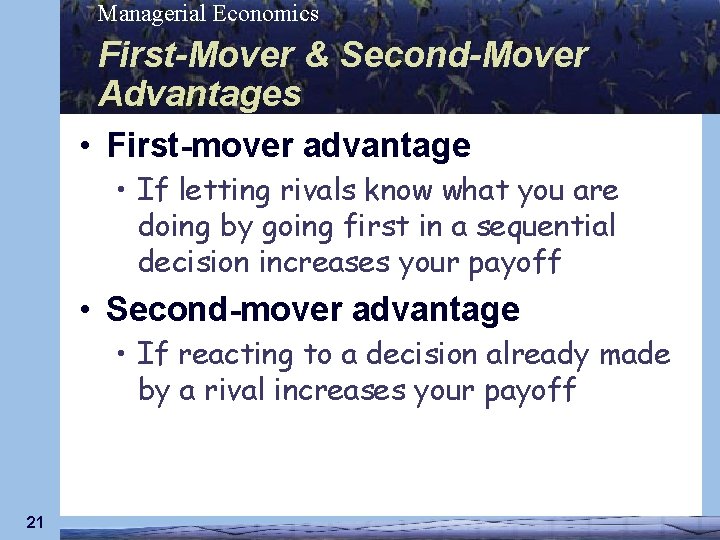 Managerial Economics

First-Mover & Second-Mover Advantages

• First-mover advantage
 • If letting rivals know what you are doing by going first in a sequential decision increases your payoff

• Second-mover advantage
 • If reacting to a decision already made by a rival increases your payoff

21